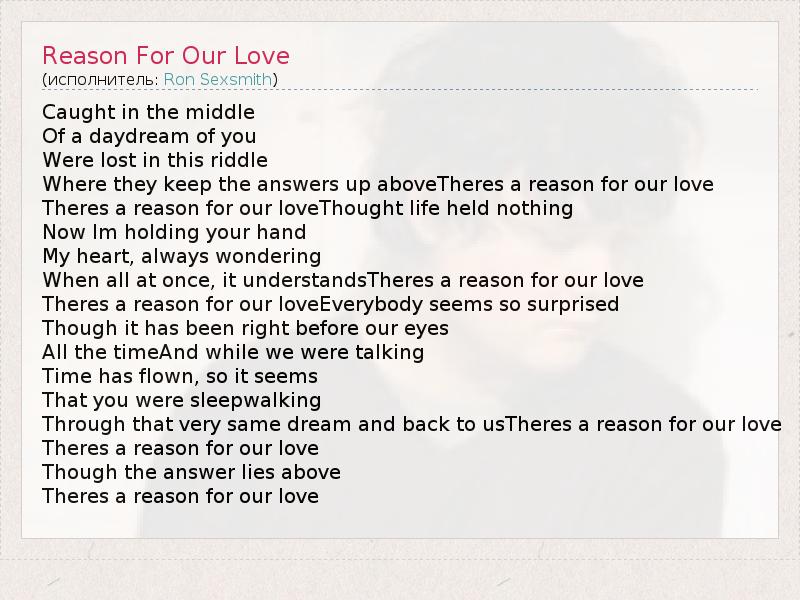 Reason For Our Love
(исполнитель: Ron Sexsmith)

Caught in the middle
Of a daydream of you
Were lost in this riddle
Where they keep the answers up aboveTheres a reason for our love
Theres a reason for our loveThought life held nothing
Now Im holding your hand
My heart, always wondering
When all at once, it understandsTheres a reason for our love
Theres a reason for our loveEverybody seems so surprised
Though it has been right before our eyes
All the timeAnd while we were talking
Time has flown, so it seems
That you were sleepwalking
Through that very same dream and back to usTheres a reason for our love
Theres a reason for our love
Though the answer lies above
Theres a reason for our love